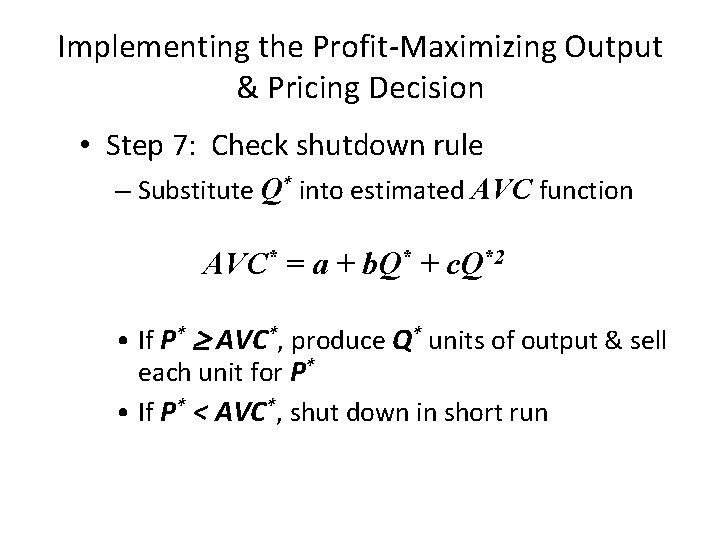 Implementing the Profit-Maximizing Output & Pricing Decision

• Step 7: Check shutdown rule

– Substitute $Q^*$ into estimated $AVC$ function

$AVC^* = a + bQ^* + cQ^{*2}$

• If $P^* \geq AVC^*$, produce $Q^*$ units of output & sell each unit for $P^*$

• If $P^* < AVC^*$, shut down in short run